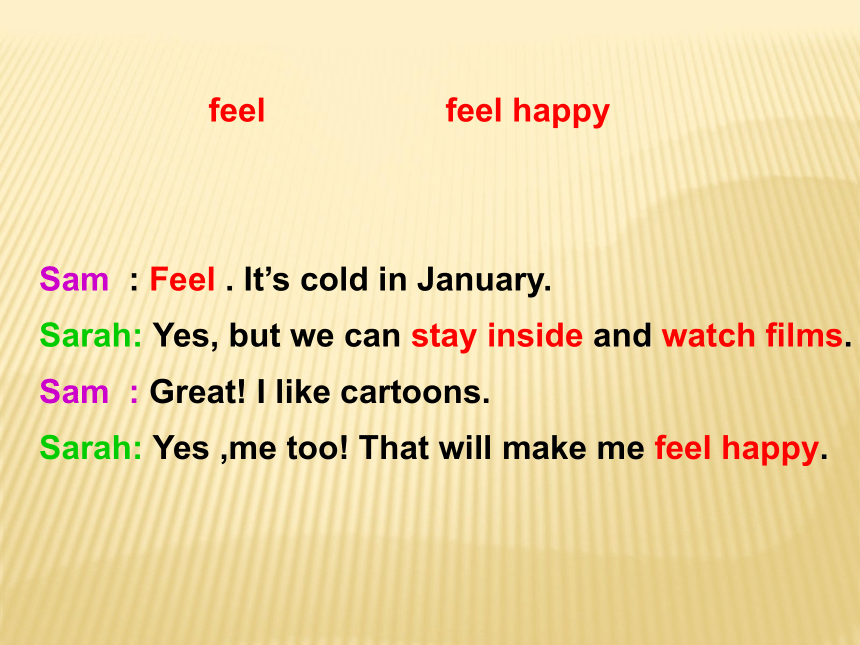 feel feel happy

Sam : Feel . It’s cold in January.

Sarah: Yes, but we can stay inside and watch films.

Sam : Great! I like cartoons.

Sarah: Yes ,me too! That will make me feel happy.